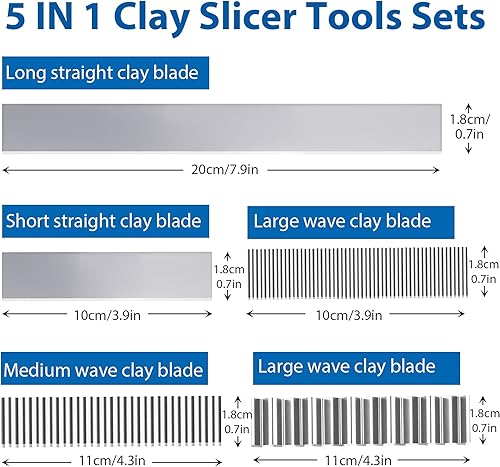 5 IN 1 Clay Slicer Tools Sets

Long straight clay blade

1.8cm/ 0.7in

20cm/7.9in

Short straight clay blade

1.8cm 0.7in

10cm/3.9in

Large wave clay blade

1.8cm 0.7in

10cm/3.9in

Medium wave clay blade

1.8cm 0.7in

11cm/4.3in

Large wave clay blade

1.8cm 0.7in

11cm/4.3in